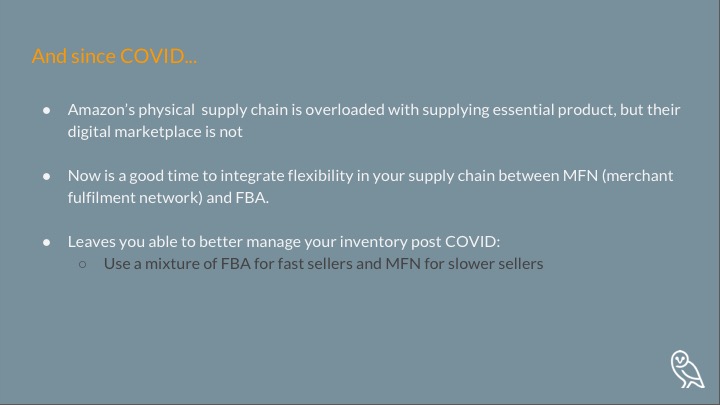 And since COVID...

● Amazon's physical supply chain is overloaded with supplying essential product, but their digital marketplace is not

● Now is a good time to integrate flexibility in your supply chain between MFN (merchant fulfilment network) and FBA.

● Leaves you able to better manage your inventory post COVID:
○ Use a mixture of FBA for fast sellers and MFN for slower sellers